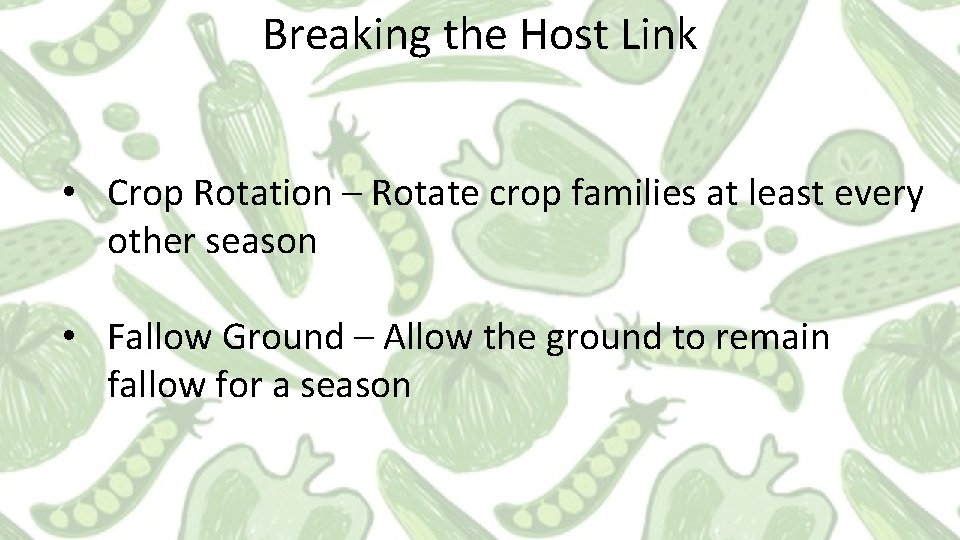 Breaking the Host Link

• Crop Rotation – Rotate crop families at least every other season

• Fallow Ground – Allow the ground to remain fallow for a season